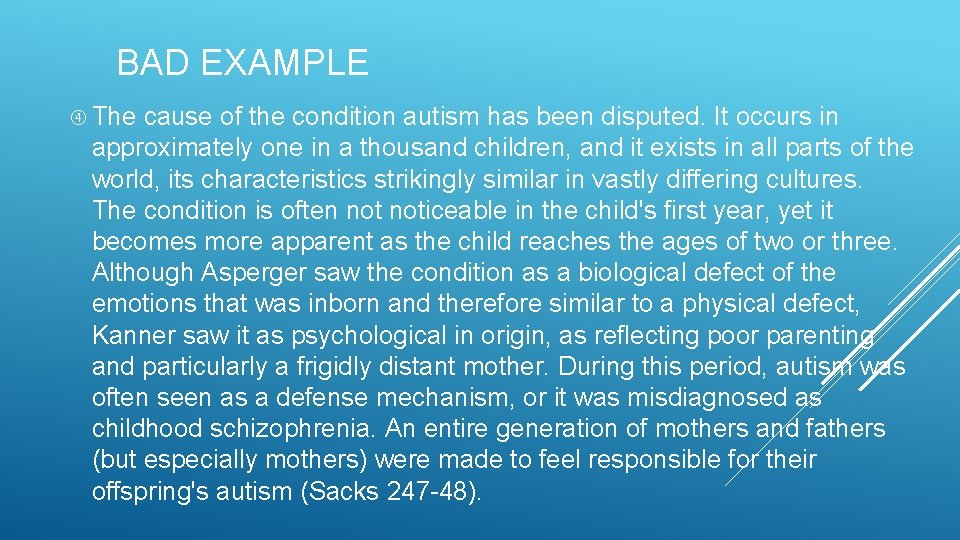 BAD EXAMPLE

The cause of the condition autism has been disputed. It occurs in approximately one in a thousand children, and it exists in all parts of the world, its characteristics strikingly similar in vastly differing cultures. The condition is often not noticeable in the child's first year, yet it becomes more apparent as the child reaches the ages of two or three. Although Asperger saw the condition as a biological defect of the emotions that was inborn and therefore similar to a physical defect, Kanner saw it as psychological in origin, as reflecting poor parenting and particularly a frigidly distant mother. During this period, autism was often seen as a defense mechanism, or it was misdiagnosed as childhood schizophrenia. An entire generation of mothers and fathers (but especially mothers) were made to feel responsible for their offspring's autism (Sacks 247-48).